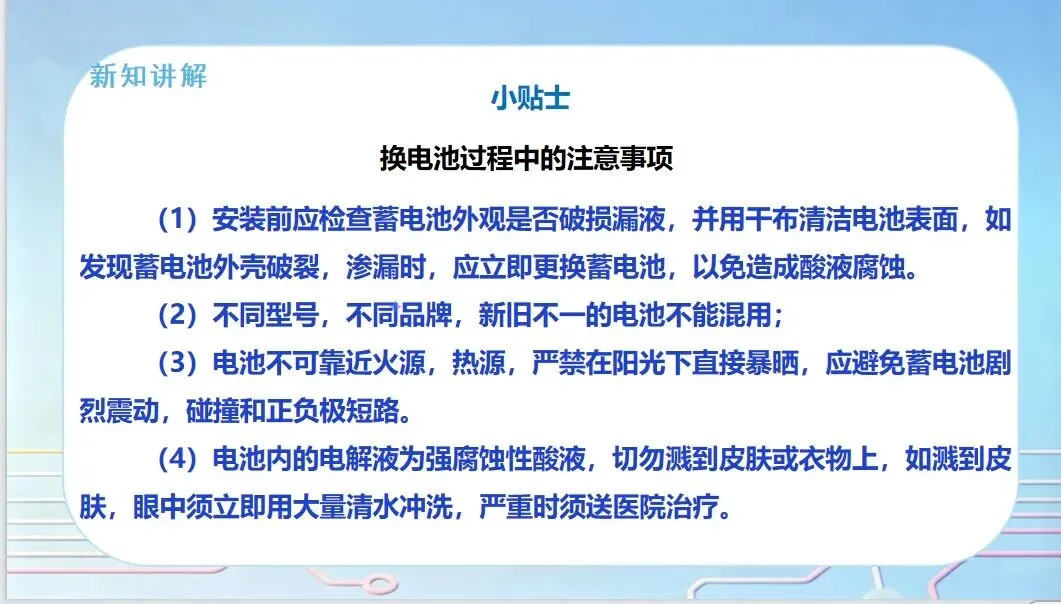 新知讲解

小贴士

换电池过程中的注意事项

（1）安装前应检查蓄电池外观是否破损漏液，并用干布清洁电池表面，如发现蓄电池外壳破裂，渗漏时，应立即更换蓄电池，以免造成酸液腐蚀。

（2）不同型号，不同品牌，新旧不一的电池不能混用；

（3）电池不可靠近火源，热源，严禁在阳光下直接暴晒，应避免蓄电池剧烈震动，碰撞和正负极短路。

（4）电池内的电解液为强腐蚀性酸液，切勿溅到皮肤或衣物上，如溅到皮肤，眼中须立即用大量清水冲洗，严重时须送医院治疗。